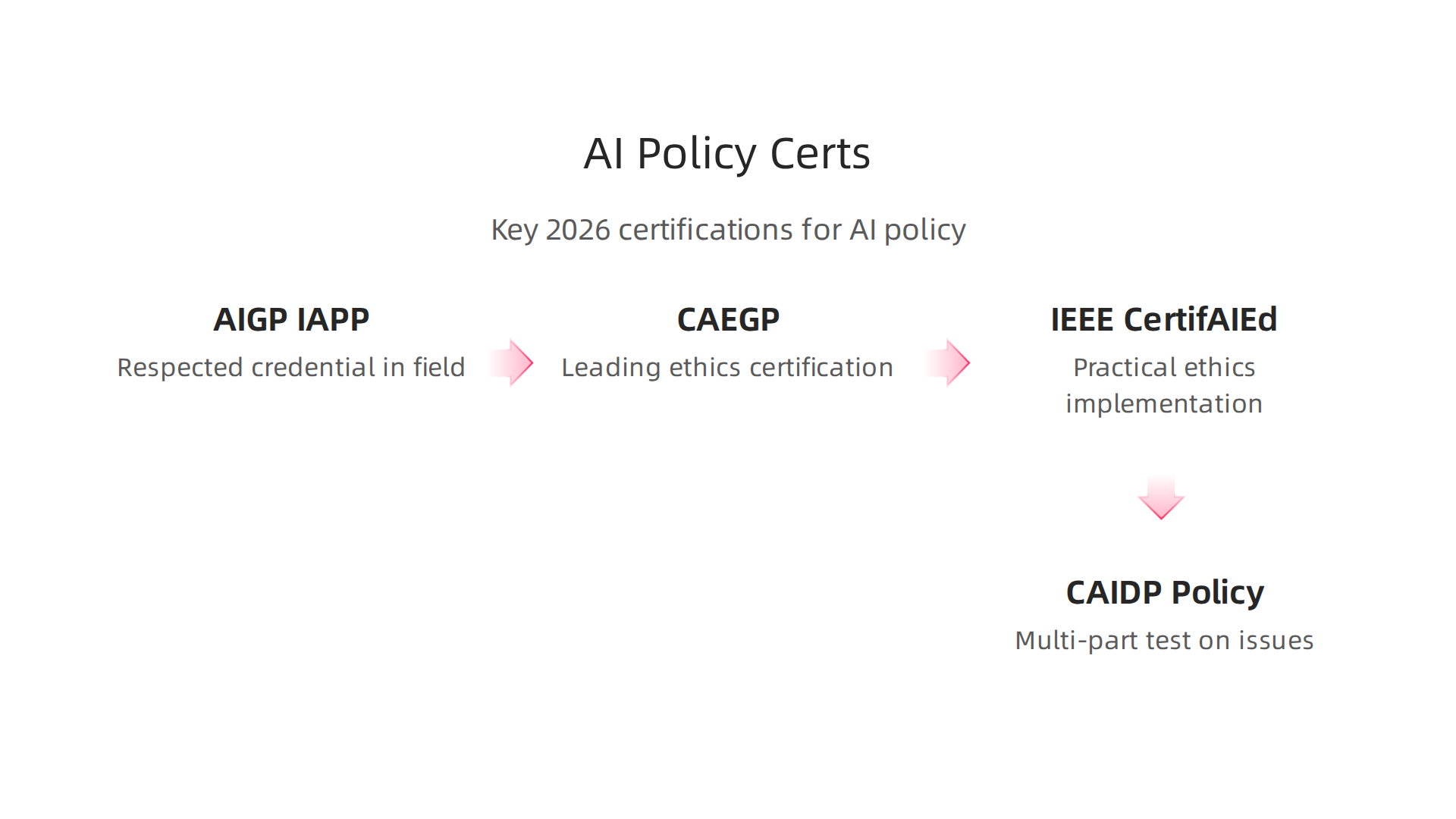 AI Policy Certs

Key 2026 certifications for AI policy

AIGP IAPP

Respected credential in field

CAEGP

Leading ethics certification

IEEE CertifAIEd

Practical ethics implementation

CAIDP Policy

Multi-part test on issues